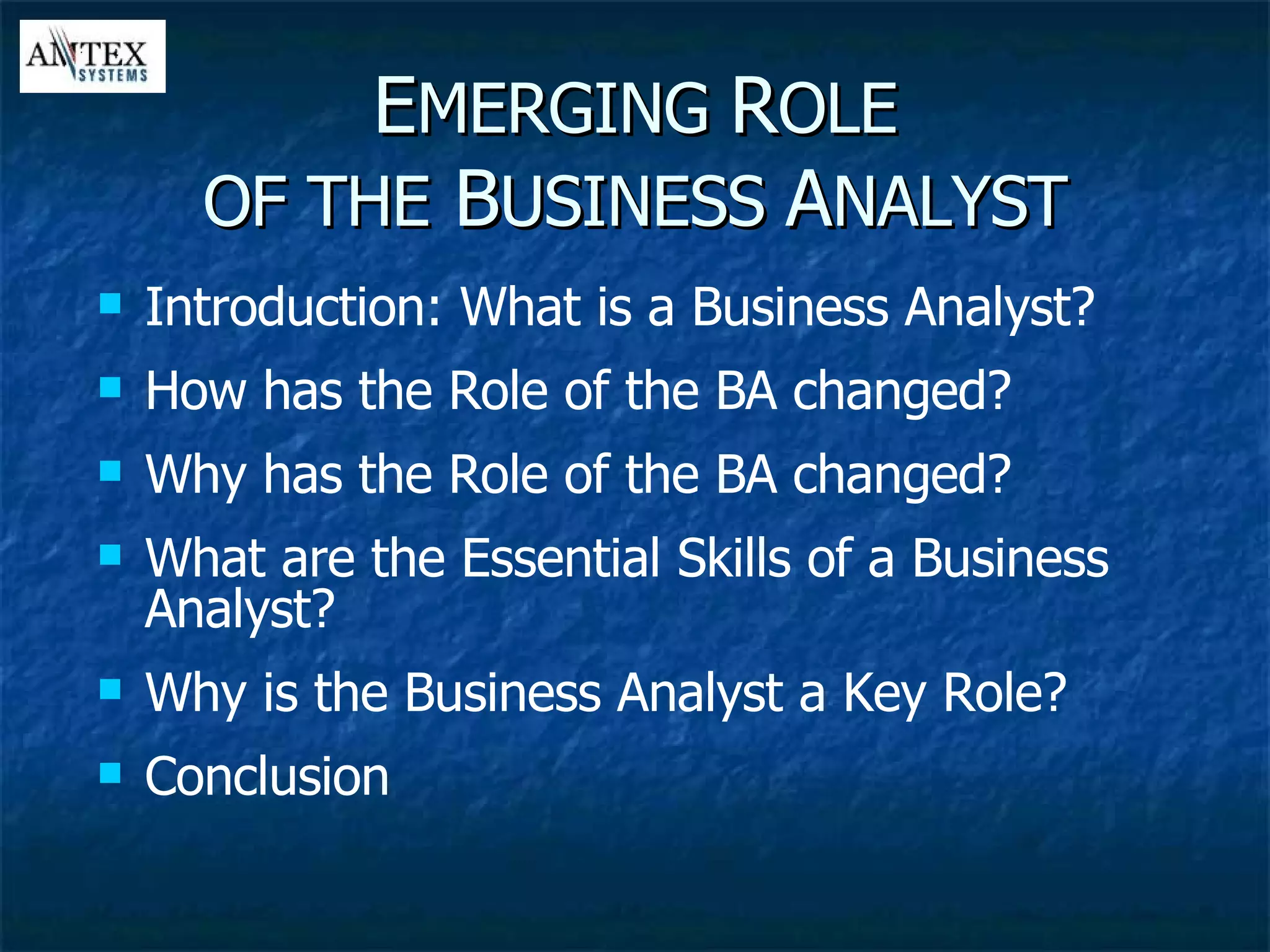 ANTEX
SYSTEMS

EMERGING ROLE OF THE BUSINESS ANALYST

- Introduction: What is a Business Analyst?
- How has the Role of the BA changed?
- Why has the Role of the BA changed?
- What are the Essential Skills of a Business Analyst?
- Why is the Business Analyst a Key Role?
- Conclusion